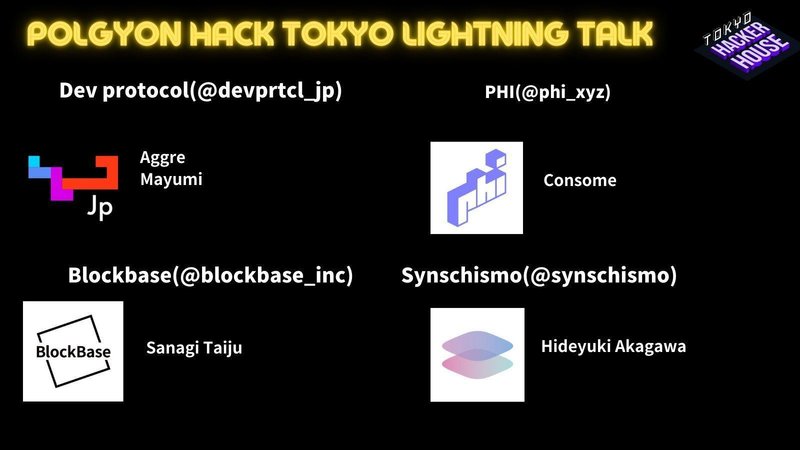 POLGYON HACK TOKYO LIGHTNING TALK

TOKYO HACKER HOUSE

Dev protocol(@devprtcl_jp)

Jp

Aggre
Mayumi

PHI(@phi_xyz)

phi

Consome

Blockbase(@blockbase_inc)

BlockBase

Sanagi Taiju

Synschismo(@synschismo)

Hideyuki Akagawa